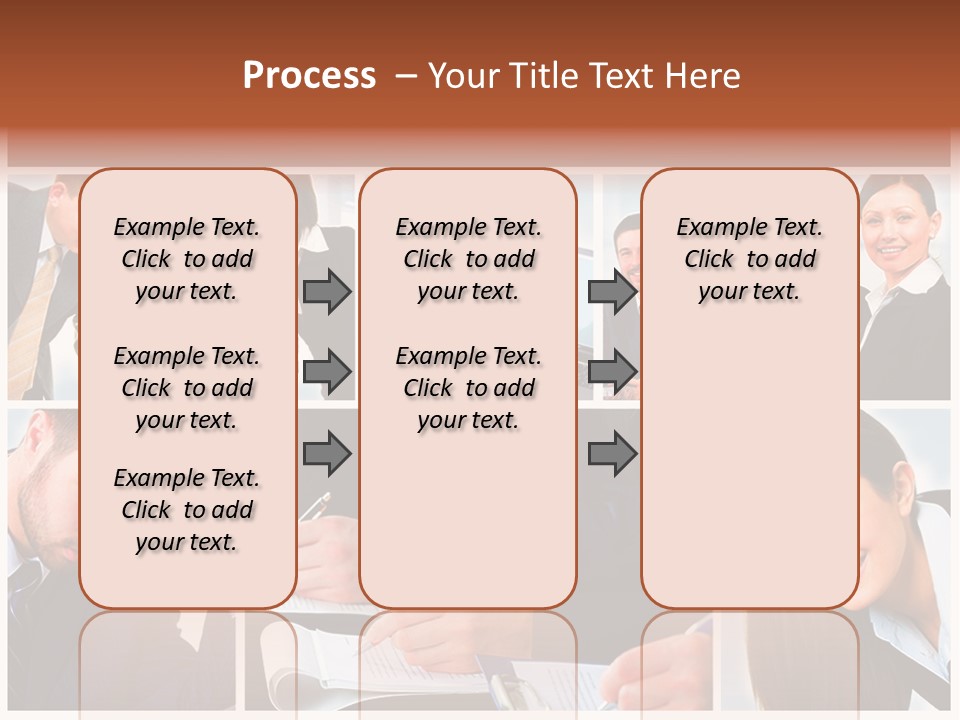 Process – Your Title Text Here

Example Text. Click to add your text.

Example Text. Click to add your text.

Example Text. Click to add your text.

Example Text. Click to add your text.

Example Text. Click to add your text.

Example Text. Click to add your text.